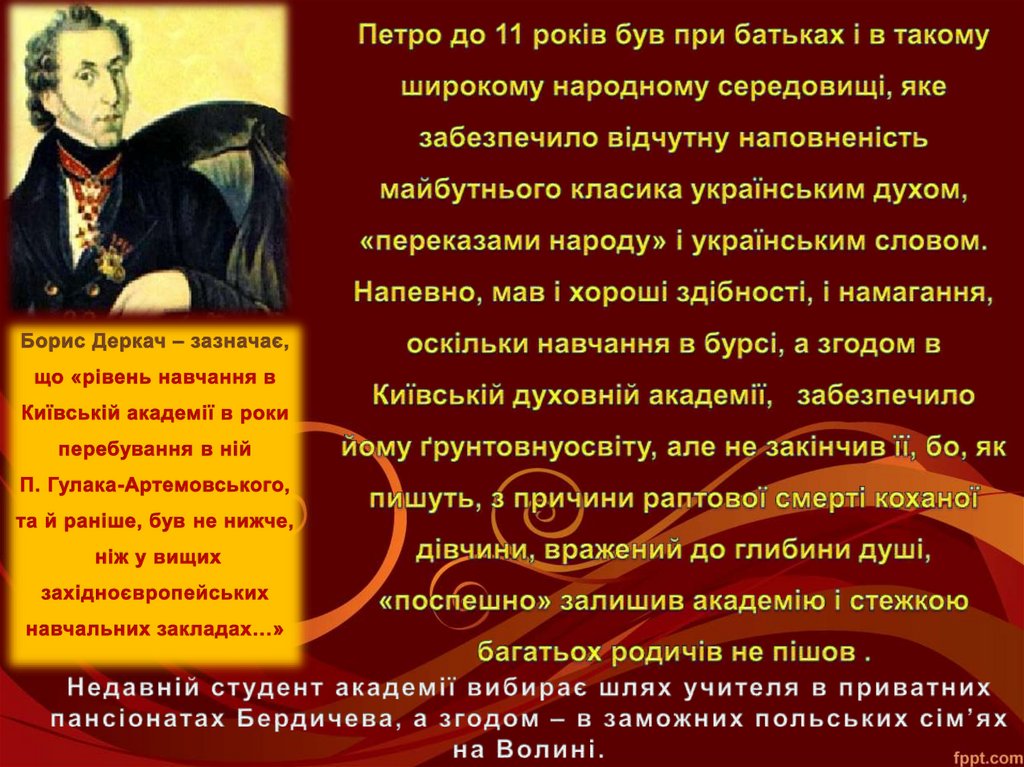 Петро до 11 років був при батьках і в такому широкому народному середовищі, яке забезпечило відчутну наповненість майбутнього класика українським духом, «переказами народу» і українським словом. Напевно, мав і хороші здібності, і намагання, оскільки навчання в бурсі, а згодом в Київській духовній академії, забезпечило йому ґрунтовнуосвіту, але не закінчив її, бо, як пишуть, з причини раптової смерті коханої дівчини, вражений до глибини душі, «поспешно» залишив академію і стежкою багатьох родичів не пішов .

Борис Деркач – зазначає, що «рівень навчання в Київській академії в роки перебування в ній П. Гулака-Артемовського, та й раніше, був не нижче, ніж у вищих західноєвропейських навчальних закладах…»

Недавній студент академії вибирає шлях учителя в приватних пансіонатах Бердичева, а згодом – в заможних польських сім’ях на Волині.

fppt.com